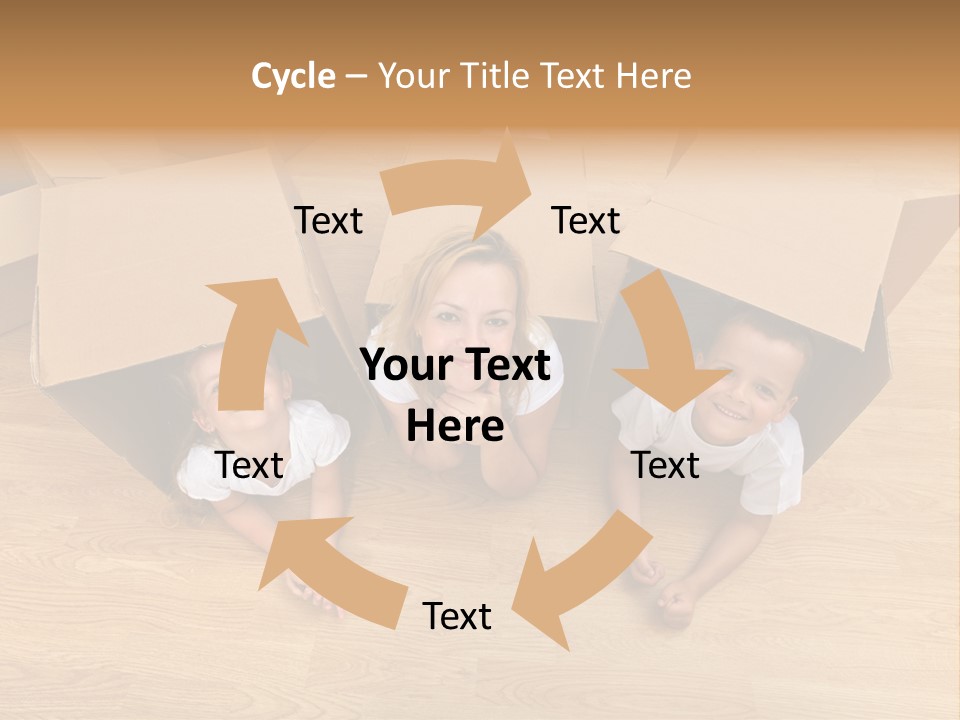 Cycle – Your Title Text Here

Text

Text

Your Text Here

Text

Text

Text